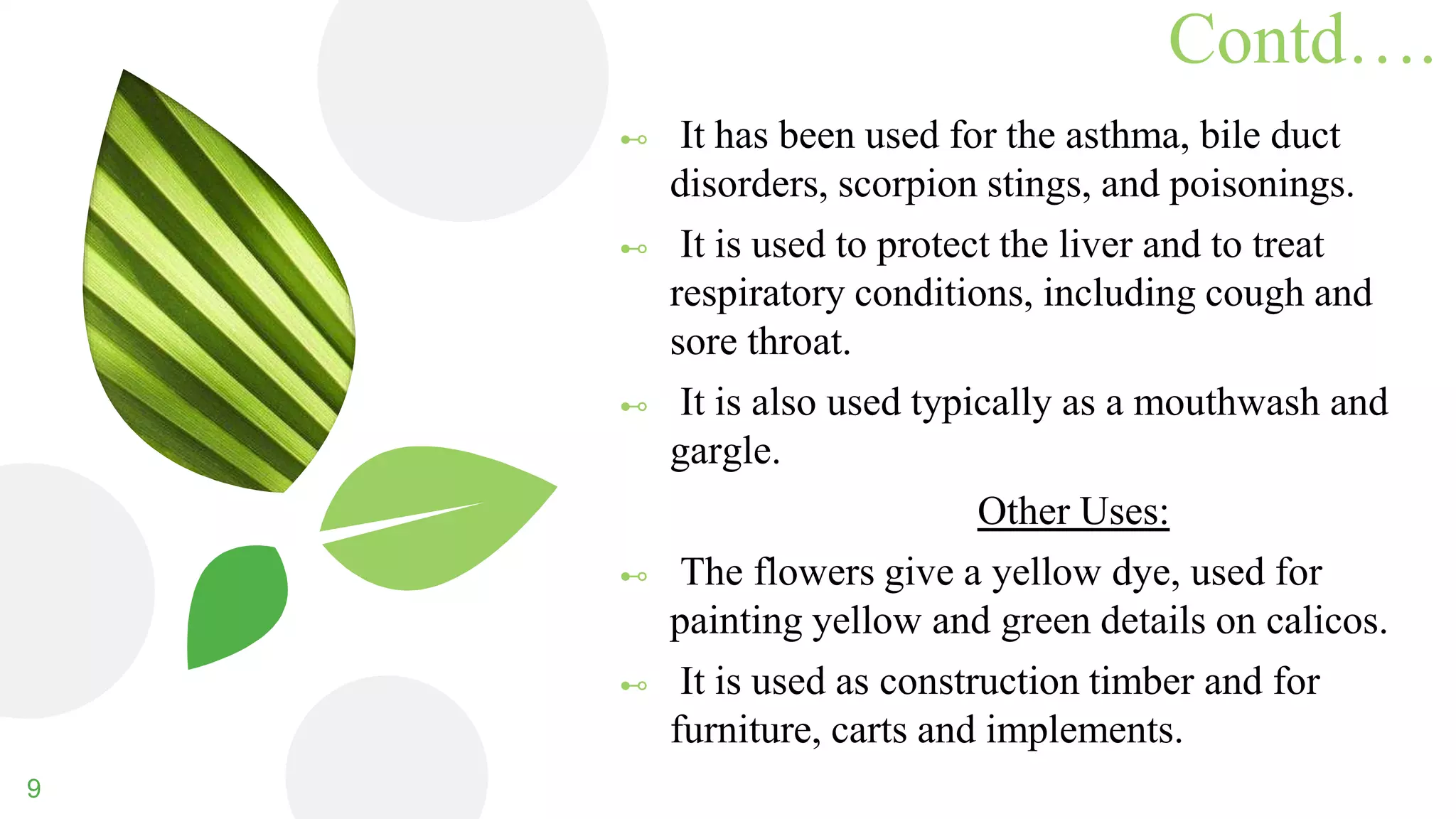 Contd….

It has been used for the asthma, bile duct disorders, scorpion stings, and poisonings.

It is used to protect the liver and to treat respiratory conditions, including cough and sore throat.

It is also used typically as a mouthwash and gargle.

Other Uses:

The flowers give a yellow dye, used for painting yellow and green details on calicos.

It is used as construction timber and for furniture, carts and implements.

9